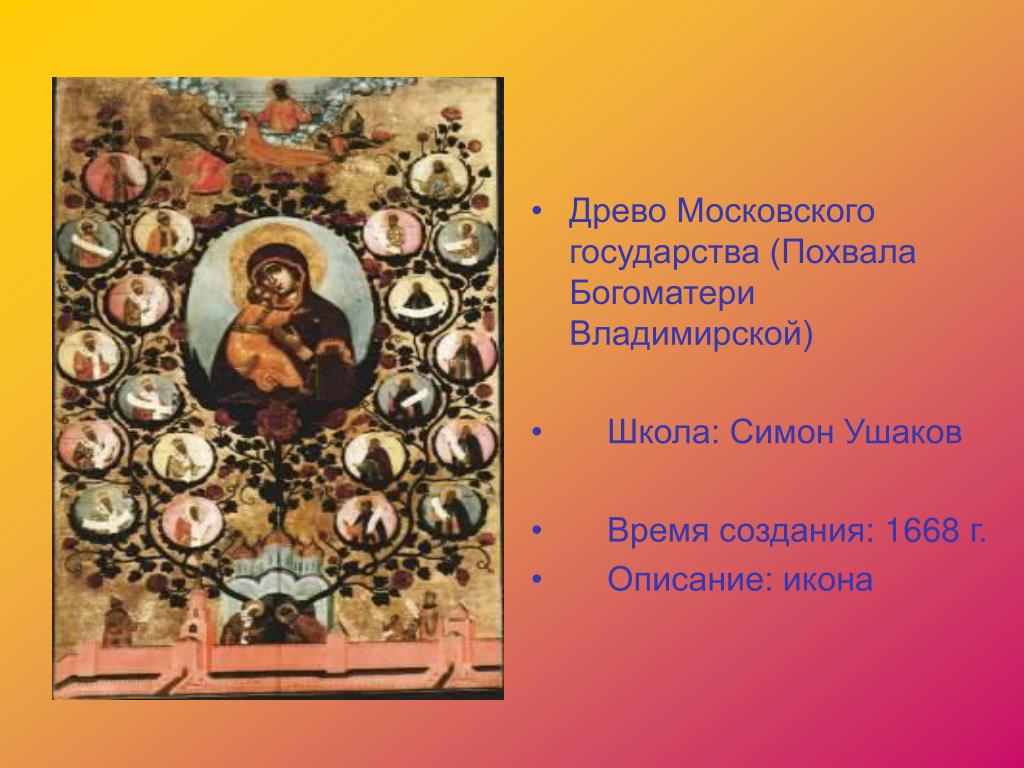 • Древо Московского государства (Похвала Богоматери Владимирской)

• Школа: Симон Ушаков

• Время создания: 1668 г.
• Описание: икона